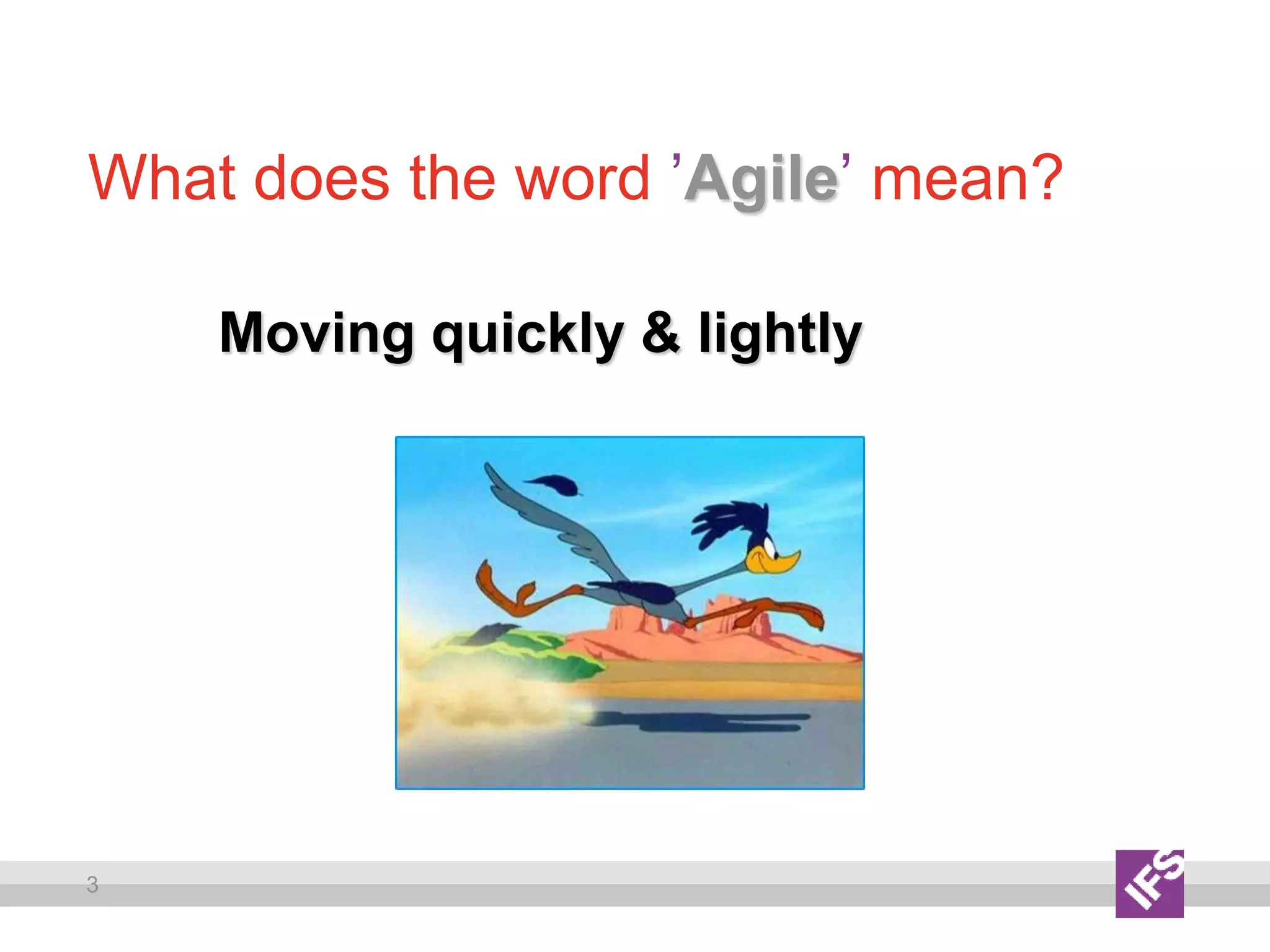 What does the word ’Agile’ mean?

Moving quickly & lightly

3

IFS